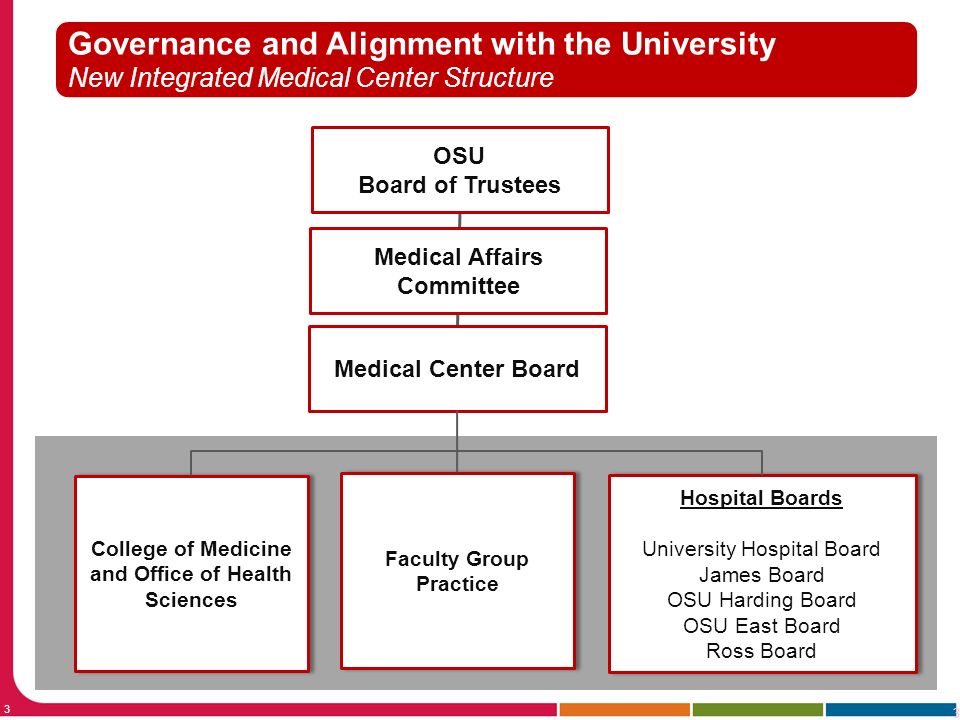 Governance and Alignment with the University
New Integrated Medical Center Structure

OSU
Board of Trustees

Medical Affairs Committee

Medical Center Board

College of Medicine and Office of Health Sciences

Faculty Group Practice

Hospital Boards

University Hospital Board
James Board
OSU Harding Board
OSU East Board
Ross Board

3